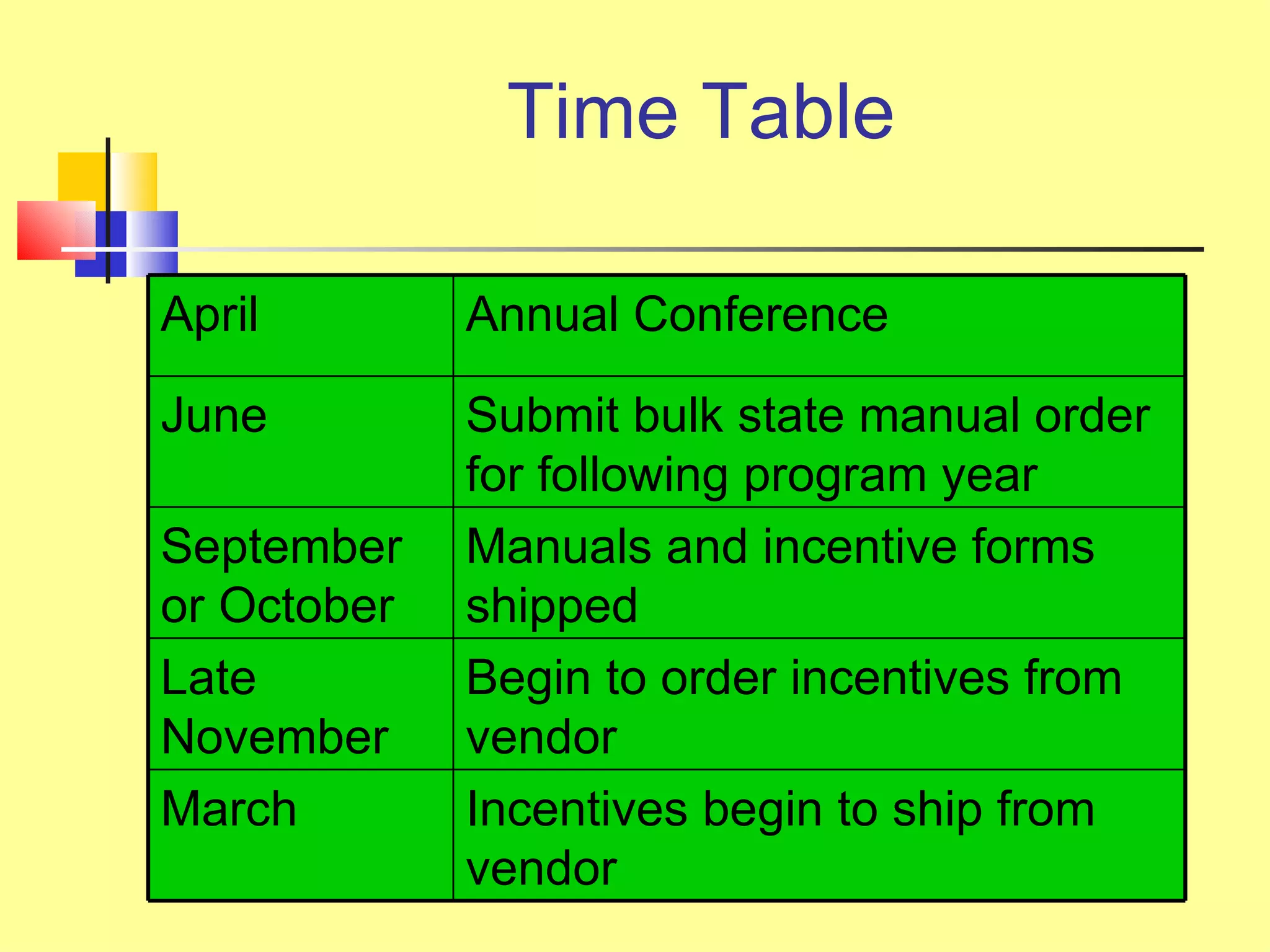 Time Table

| April | Annual Conference |
|---|---|
| June | Submit bulk state manual order for following program year |
| September or October | Manuals and incentive forms shipped |
| Late November | Begin to order incentives from vendor |
| March | Incentives begin to ship from vendor |